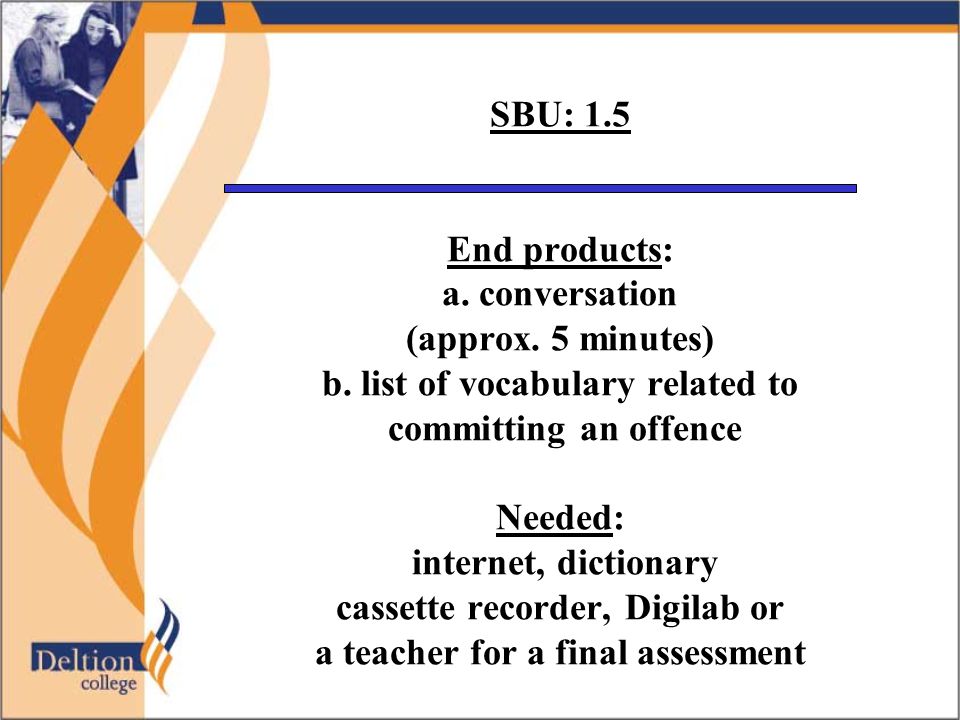 SBU: 1.5

End products:
a. conversation
(approx. 5 minutes)
b. list of vocabulary related to committing an offence

Needed:
internet, dictionary
cassette recorder, Digilab or
a teacher for a final assessment

Deltion college